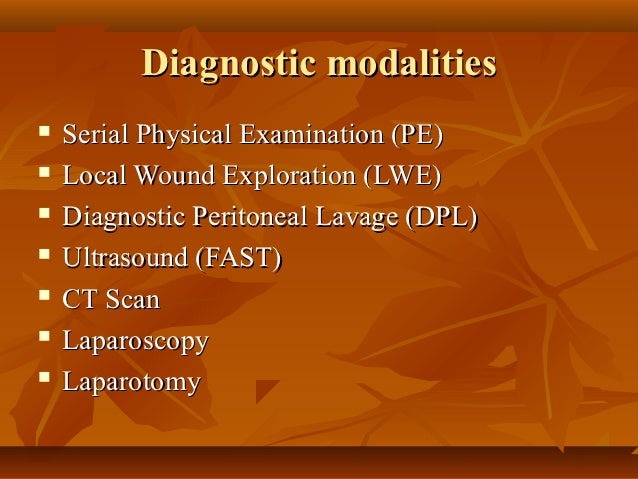 Diagnostic modalities

- Serial Physical Examination (PE)
- Local Wound Exploration (LWE)
- Diagnostic Peritoneal Lavage (DPL)
- Ultrasound (FAST)
- CT Scan
- Laparoscopy
- Laparotomy